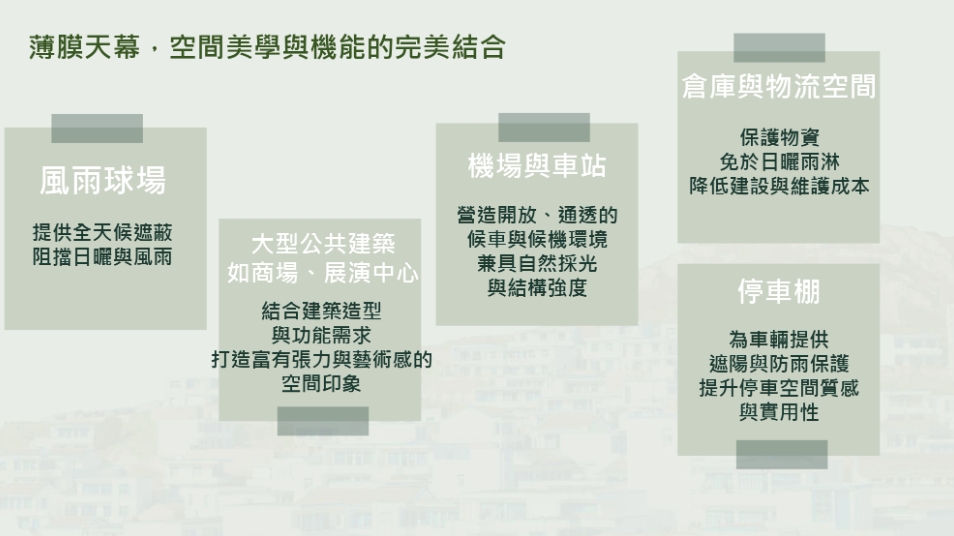 薄膜天幕，空間美學與機能的完美結合

風雨球場

提供全天候遮蔽
阻擋日曬與風雨

大型公共建築
如商場、展演中心

結合建築造型
與功能需求
打造富有張力與藝術感的
空間印象

機場與車站

營造開放、通透的
候車與候機環境
兼具自然採光
與結構強度

倉庫與物流空間

保護物資
免於日曬雨淋
降低建設與維護成本

停車棚

為車輛提供
遮陽與防雨保護
提升停車空間質感
與實用性